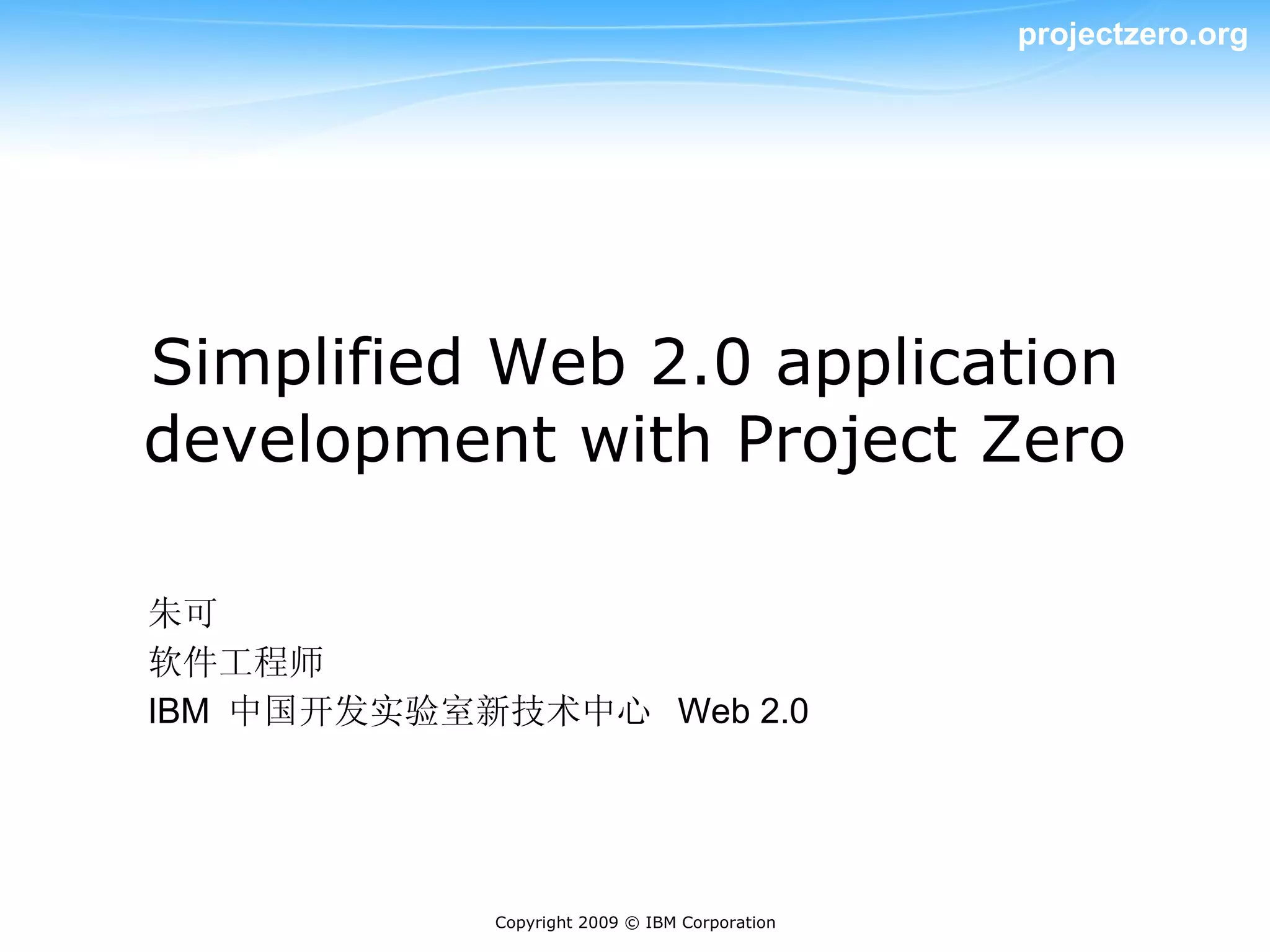 projectzero.org

Simplified Web 2.0 application development with Project Zero

朱可
软件工程师
IBM 中国开发实验室新技术中心 Web 2.0

Copyright 2009 © IBM Corporation